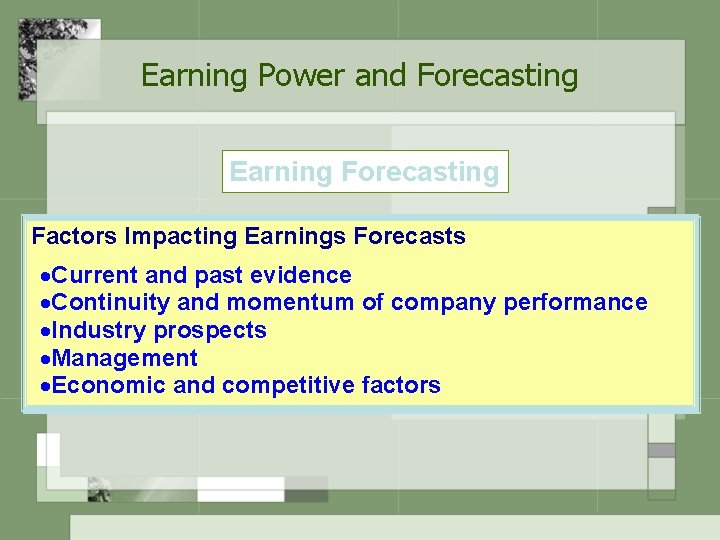 Earning Power and Forecasting

Earning Forecasting

Factors Impacting Earnings Forecasts

•Current and past evidence
•Continuity and momentum of company performance
•Industry prospects
•Management
•Economic and competitive factors